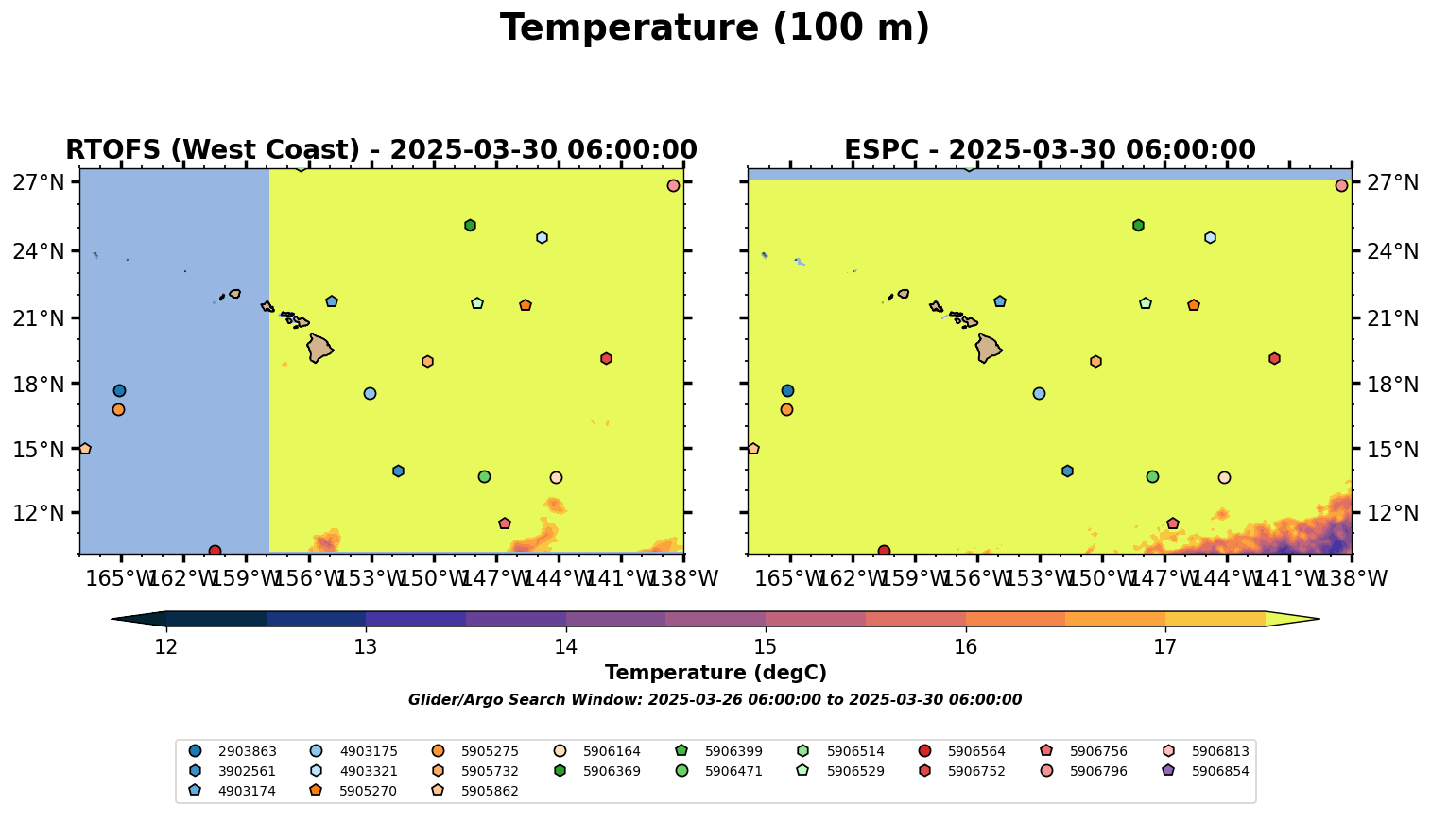 Temperature (100 m)

RTOFS (West Coast) - 2025-03-30 06:00:00

27°N
24°N
21°N
18°N
15°N
12°N

165°W 162°W 159°W 156°W 153°W 150°W 147°W 144°W 141°W 138°W

ESPC - 2025-03-30 06:00:00

27°N
24°N
21°N
18°N
15°N
12°N

165°W 162°W 159°W 156°W 153°W 150°W 147°W 144°W 141°W 138°W

12 13 14 15 16 17

Temperature (degC)

Glider/Argo Search Window: 2025-03-26 06:00:00 to 2025-03-30 06:00:00

2903863
3902561
4903174
4903175
4903321
5905270
5905275
5905732
5905862
5906164
5906369
5906399
5906471
5906514
5906529
5906564
5906752
5906756
5906796
5906813
5906854